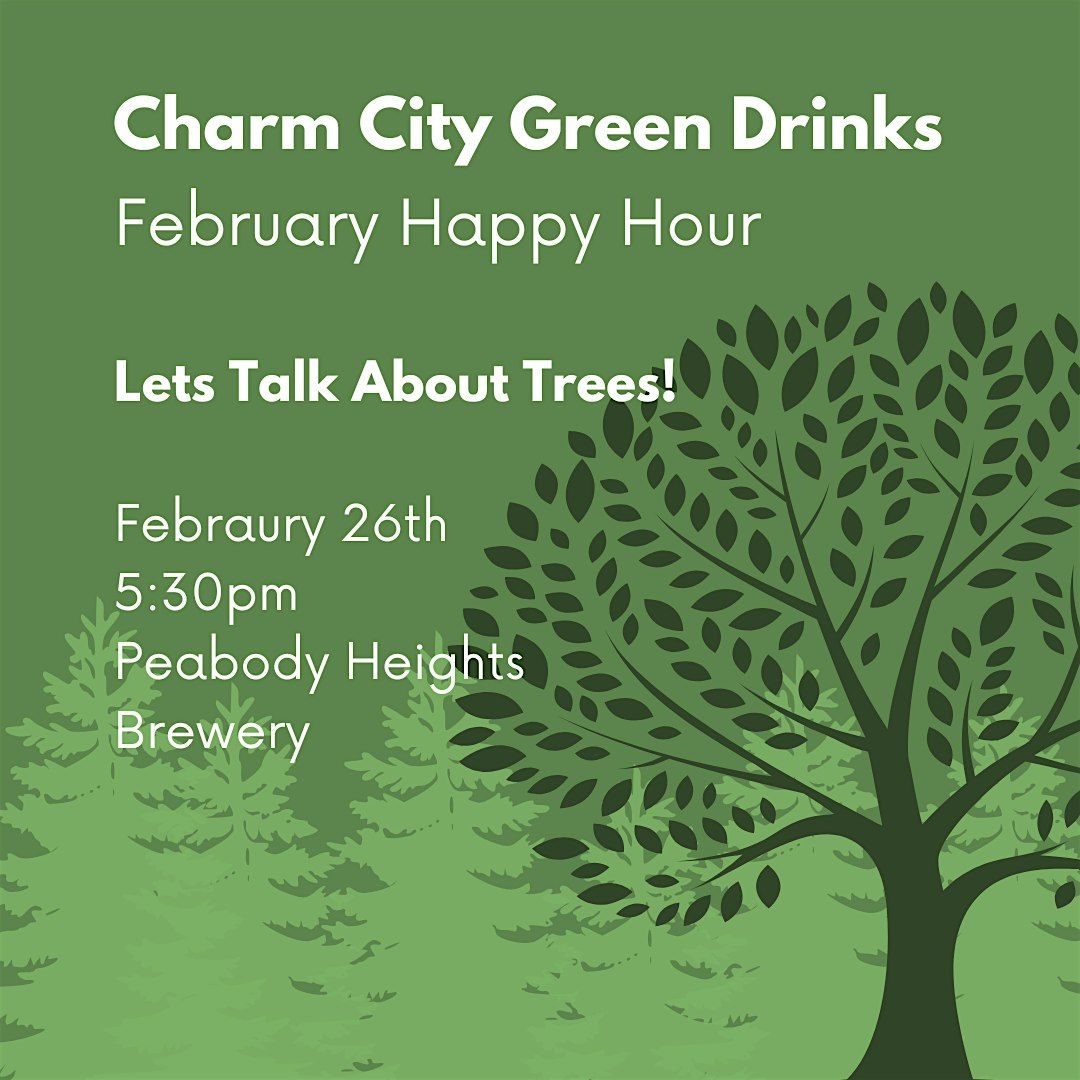 Charm City Green Drinks
February Happy Hour

Lets Talk About Trees!

Febraury 26th
5:30pm
Peabody Heights
Brewery